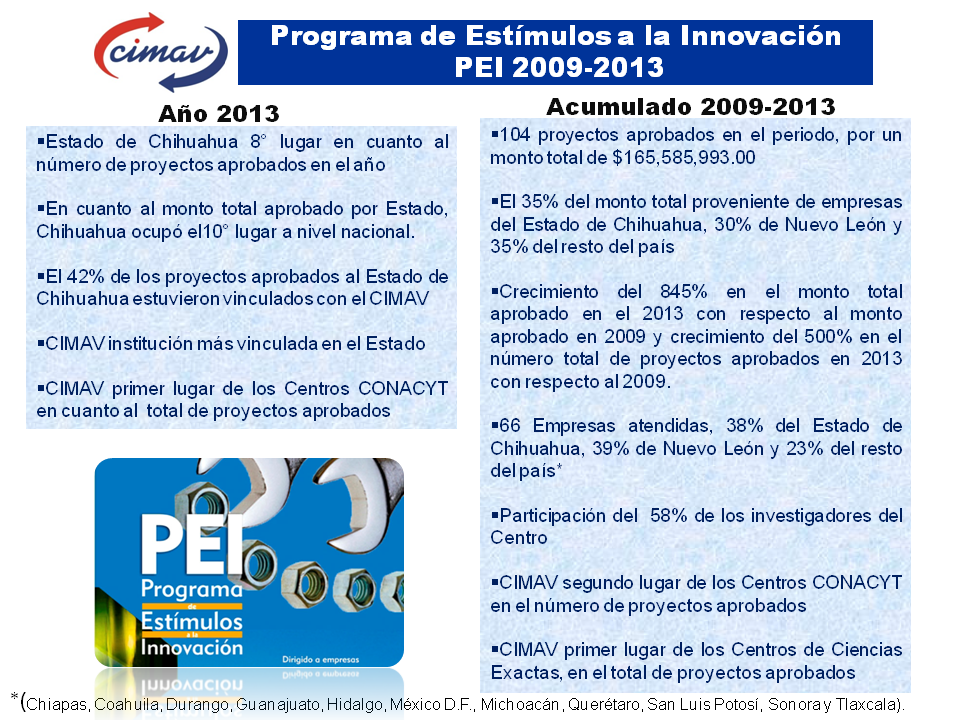 cimav

Programa de Estímulos a la Innovación
PEI 2009-2013

Año 2013

▪Estado de Chihuahua 8° lugar en cuanto al número de proyectos aprobados en el año

▪En cuanto al monto total aprobado por Estado, Chihuahua ocupó el10° lugar a nivel nacional.

▪El 42% de los proyectos aprobados al Estado de Chihuahua estuvieron vinculados con el CIMAV

▪CIMAV institución más vinculada en el Estado

▪CIMAV primer lugar de los Centros CONACYT en cuanto al total de proyectos aprobados

PEI
Programa de Estímulos a la Innovación
Dirigido a empresas

Acumulado 2009-2013

▪104 proyectos aprobados en el periodo, por un monto total de $165,585,993.00

▪El 35% del monto total proveniente de empresas del Estado de Chihuahua, 30% de Nuevo León y 35% del resto del país

▪Crecimiento del 845% en el monto total aprobado en el 2013 con respecto al monto aprobado en 2009 y crecimiento del 500% en el número total de proyectos aprobados en 2013 con respecto al 2009.

▪66 Empresas atendidas, 38% del Estado de Chihuahua, 39% de Nuevo León y 23% del resto del país*

▪Participación del 58% de los investigadores del Centro

▪CIMAV segundo lugar de los Centros CONACYT en el número de proyectos aprobados

▪CIMAV primer lugar de los Centros de Ciencias Exactas, en el total de proyectos aprobados

*(Chiapas, Coahuila, Durango, Guanajuato, Hidalgo, México D.F., Michoacán, Querétaro, San Luis Potosí, Sonora y Tlaxcala).